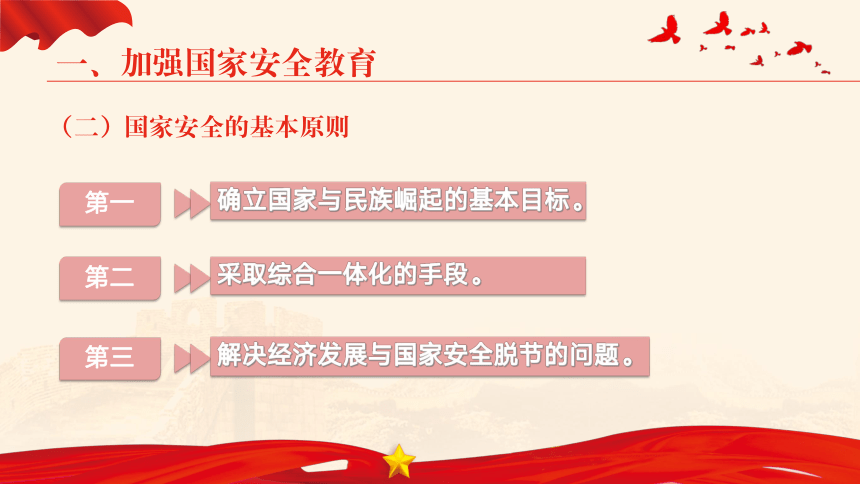 一、加强国家安全教育

（二）国家安全的基本原则

第一

确立国家与民族崛起的基本目标。

第二

采取综合一体化的手段。

第三

解决经济发展与国家安全脱节的问题。